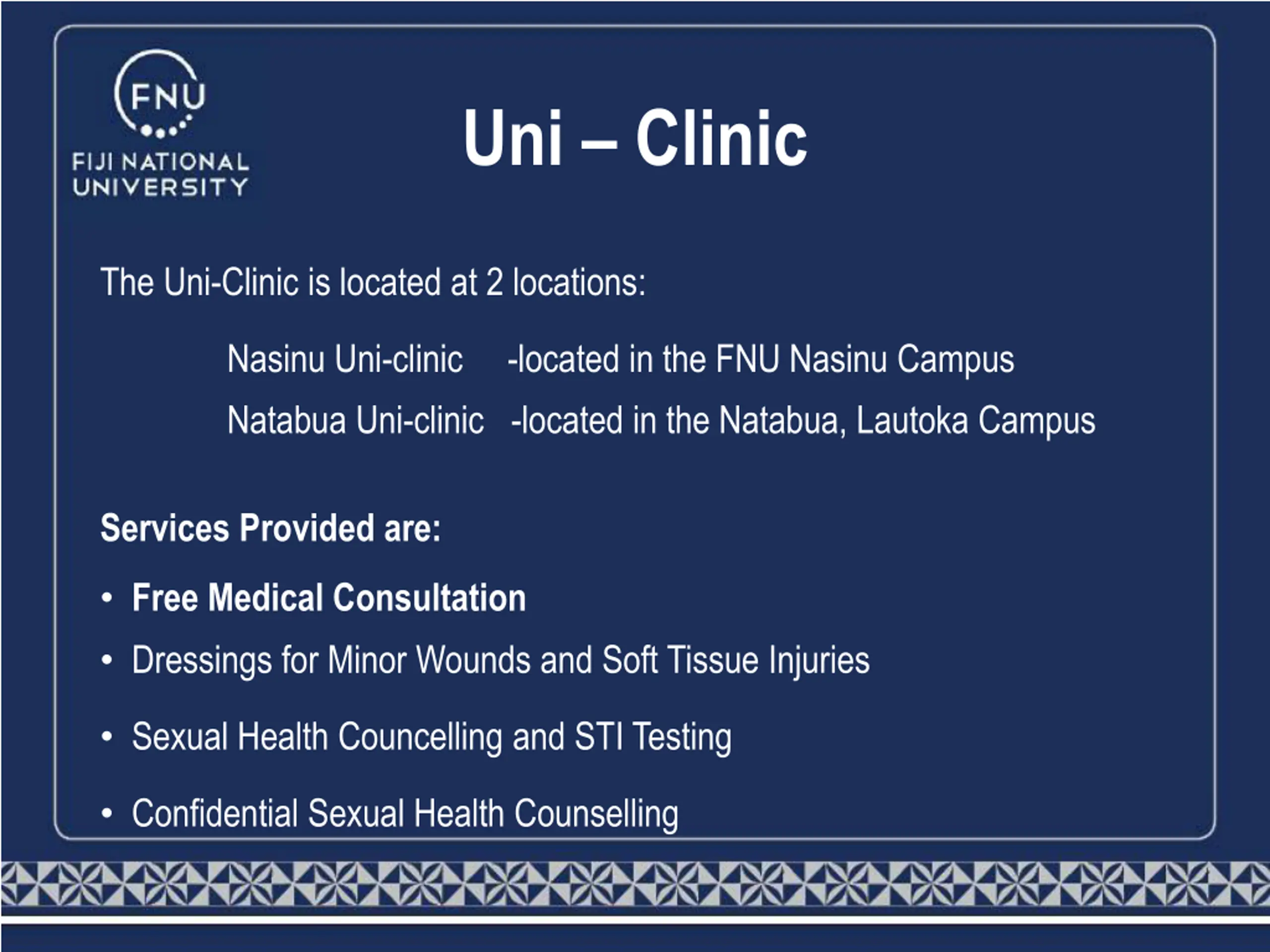 FNU
FIJI NATIONAL UNIVERSITY

Uni – Clinic

The Uni-Clinic is located at 2 locations:

Nasinu Uni-clinic -located in the FNU Nasinu Campus

Natabua Uni-clinic -located in the Natabua, Lautoka Campus

Services Provided are:

• Free Medical Consultation
• Dressings for Minor Wounds and Soft Tissue Injuries
• Sexual Health Councelling and STI Testing
• Confidential Sexual Health Counselling